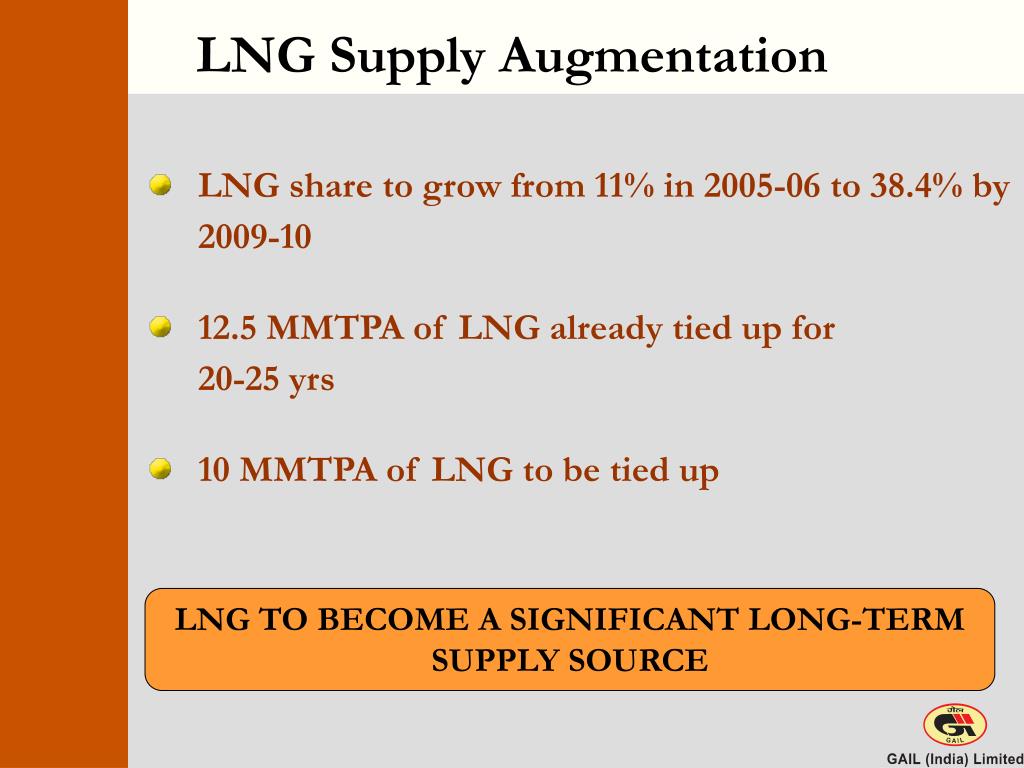 LNG Supply Augmentation

LNG share to grow from 11% in 2005-06 to 38.4% by 2009-10

12.5 MMTPA of LNG already tied up for 20-25 yrs

10 MMTPA of LNG to be tied up

LNG TO BECOME A SIGNIFICANT LONG-TERM SUPPLY SOURCE

गेल
GAIL

GAIL (India) Limited